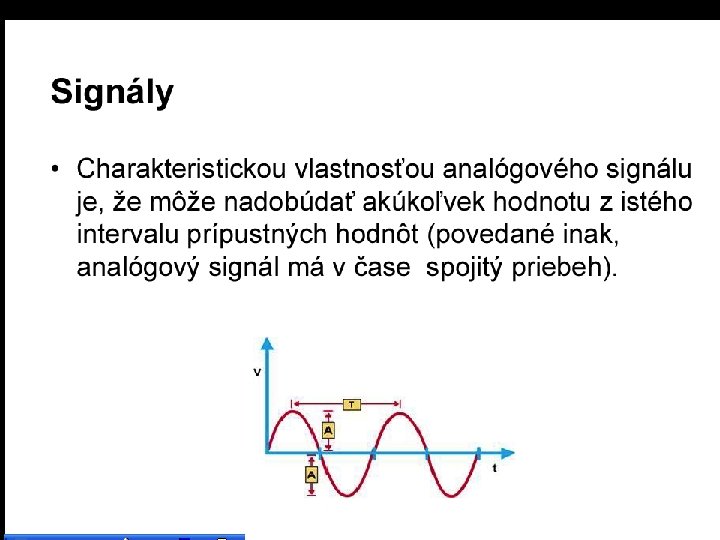 Signály

• Charakteristickou vlastnosťou analógového signálu je, že môže nadobúdať akúkoľvek hodnotu z istého intervalu prípustných hodnôt (povedané inak, analógový signál má v čase spojitý priebeh).

v
T
A
A
t